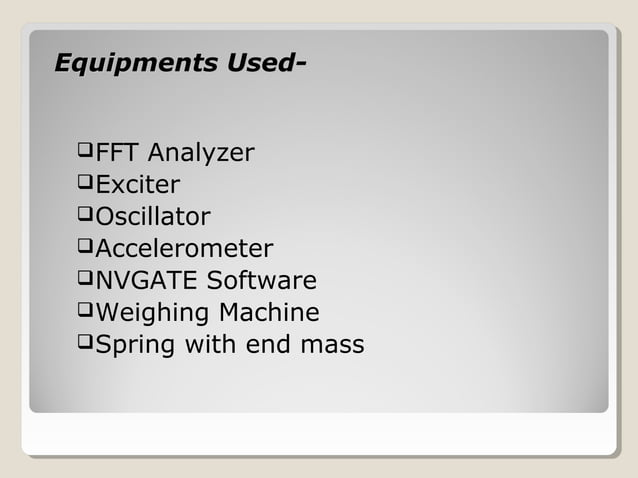 Equipments Used-

❑FFT Analyzer
❑Exciter
❑Oscillator
❑Accelerometer
❑NVGATE Software
❑Weighing Machine
❑Spring with end mass